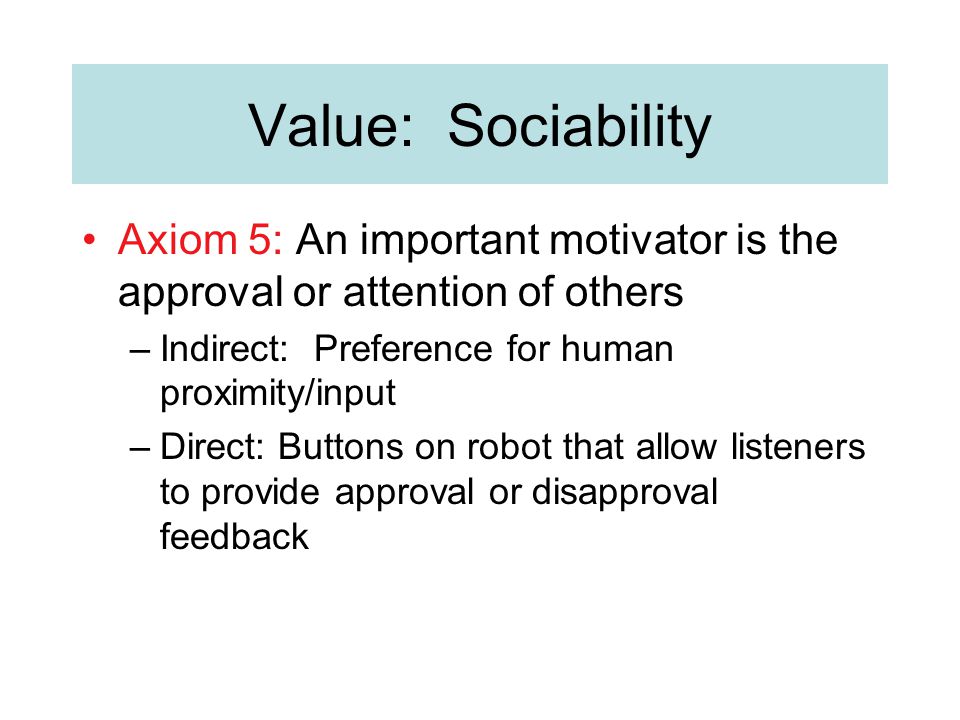 Value: Sociability

• Axiom 5: An important motivator is the approval or attention of others

– Indirect: Preference for human proximity/input

– Direct: Buttons on robot that allow listeners to provide approval or disapproval feedback